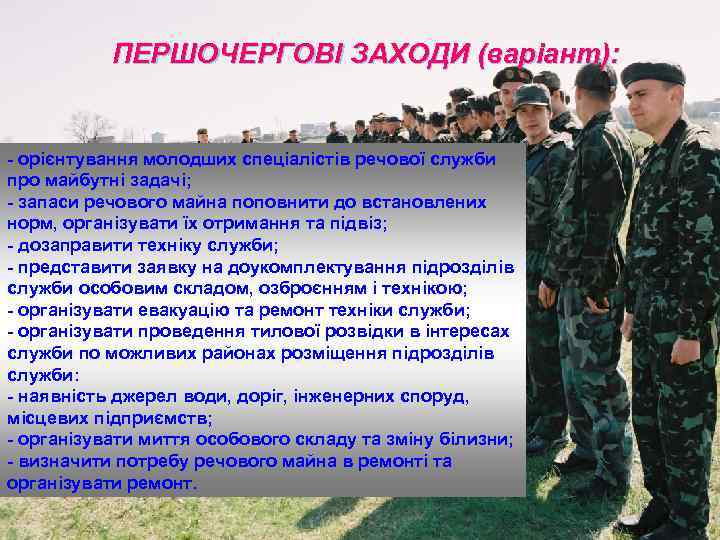 ПЕРШОЧЕРГОВІ ЗАХОДИ (варіант):

- орієнтування молодших спеціалістів речової служби про майбутні задачі;
- запаси речового майна поповнити до встановлених норм, організувати їх отримання та підвіз;
- дозаправити техніку служби;
- представити заявку на доукомплектування підрозділів служби особовим складом, озброєнням і технікою;
- організувати евакуацію та ремонт техніки служби;
- організувати проведення тилової розвідки в інтересах служби по можливих районах розміщення підрозділів служби:
- наявність джерел води, доріг, інженерних споруд, місцевих підприємств;
- організувати миття особового складу та зміну білизни;
- визначити потребу речового майна в ремонті та організувати ремонт.